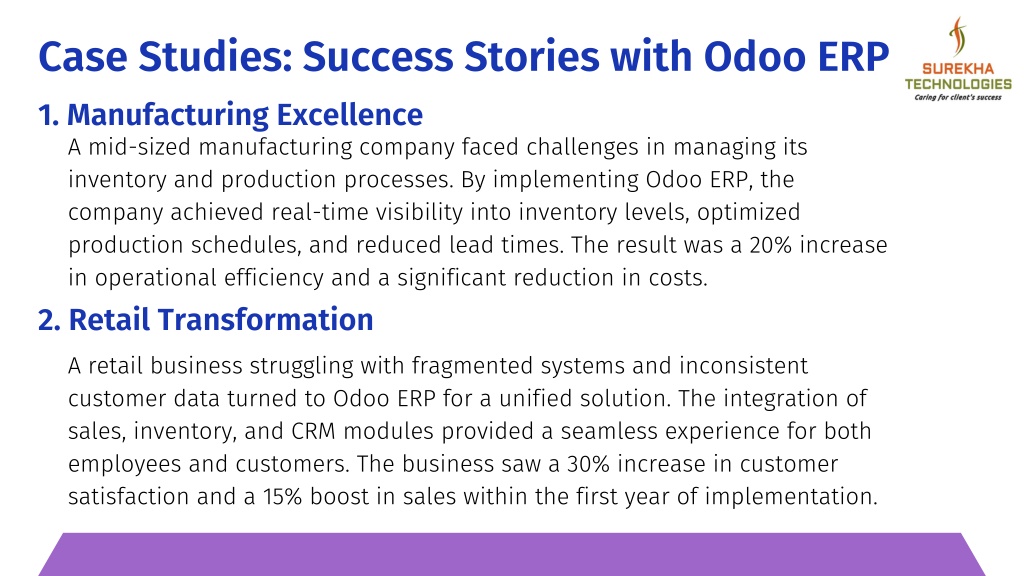 Case Studies: Success Stories with Odoo ERP

SUREKHA TECHNOLOGIES
Caring for client's success

1. Manufacturing Excellence

A mid-sized manufacturing company faced challenges in managing its inventory and production processes. By implementing Odoo ERP, the company achieved real-time visibility into inventory levels, optimized production schedules, and reduced lead times. The result was a 20% increase in operational efficiency and a significant reduction in costs.

2. Retail Transformation

A retail business struggling with fragmented systems and inconsistent customer data turned to Odoo ERP for a unified solution. The integration of sales, inventory, and CRM modules provided a seamless experience for both employees and customers. The business saw a 30% increase in customer satisfaction and a 15% boost in sales within the first year of implementation.